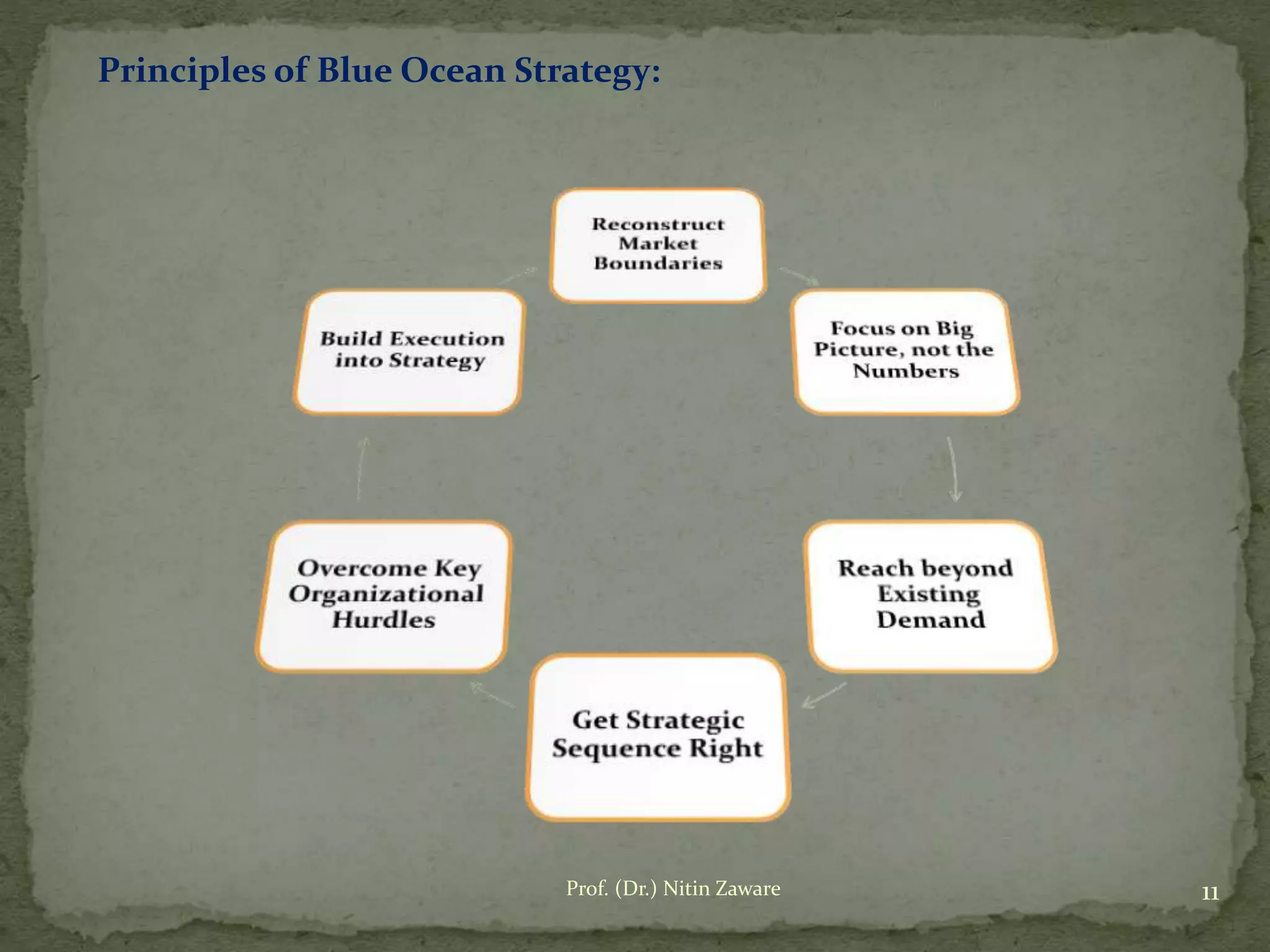 Principles of Blue Ocean Strategy:

Reconstruct Market Boundaries

Focus on Big Picture, not the Numbers

Reach beyond Existing Demand

Get Strategic Sequence Right

Overcome Key Organizational Hurdles

Build Execution into Strategy

Prof. (Dr.) Nitin Zaware

11